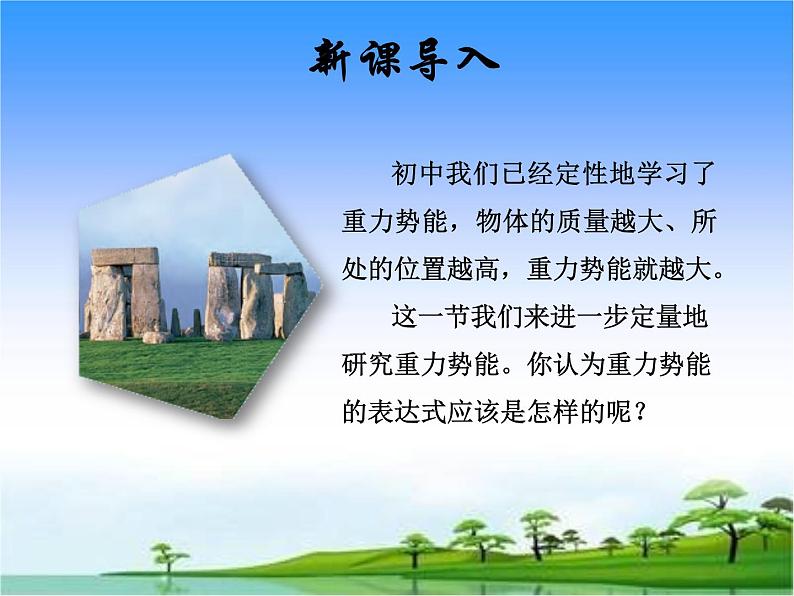 新课导入

初中我们已经定性地学习了重力势能，物体的质量越大、所处的位置越高，重力势能就越大。

这一节我们来进一步定量地研究重力势能。你认为重力势能的表达式应该是怎样的呢？